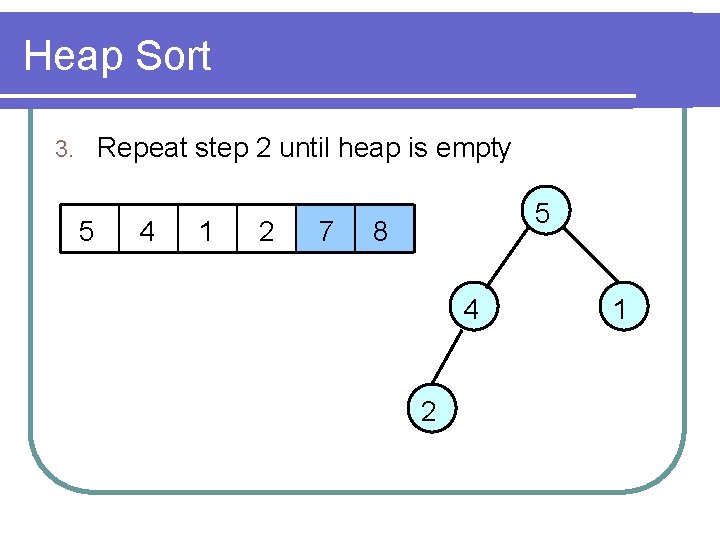 Heap Sort

3. Repeat step 2 until heap is empty

| 5 | 4 | 1 | 2 | 7 | 8 |
|---|---|---|---|---|---|

5
4
1
2